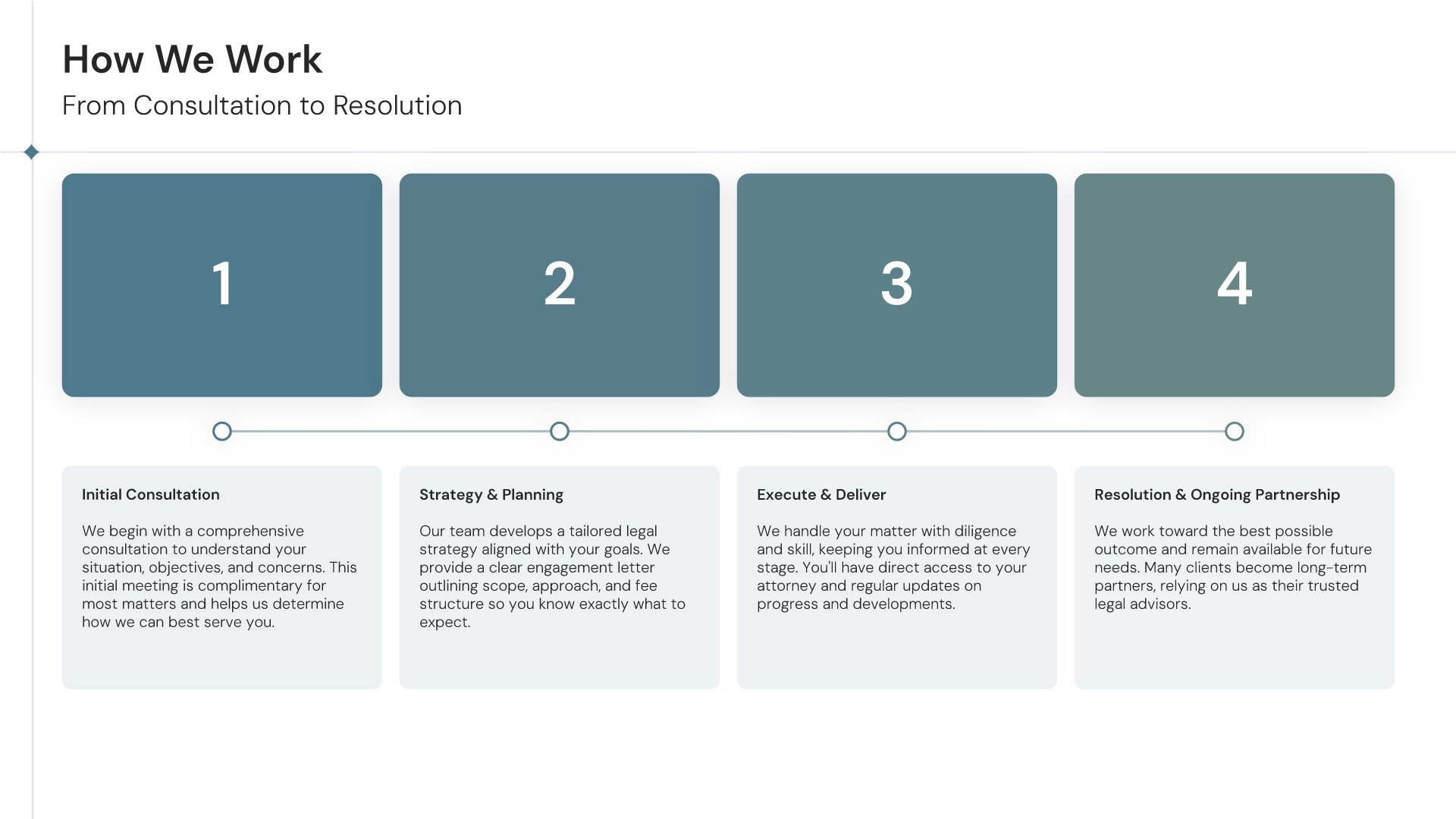 How We Work
From Consultation to Resolution

1

2

3

4

Initial Consultation

We begin with a comprehensive consultation to understand your situation, objectives, and concerns. This initial meeting is complimentary for most matters and helps us determine how we can best serve you.

Strategy & Planning

Our team develops a tailored legal strategy aligned with your goals. We provide a clear engagement letter outlining scope, approach, and fee structure so you know exactly what to expect.

Execute & Deliver

We handle your matter with diligence and skill, keeping you informed at every stage. You'll have direct access to your attorney and regular updates on progress and developments.

Resolution & Ongoing Partnership

We work toward the best possible outcome and remain available for future needs. Many clients become long-term partners, relying on us as their trusted legal advisors.